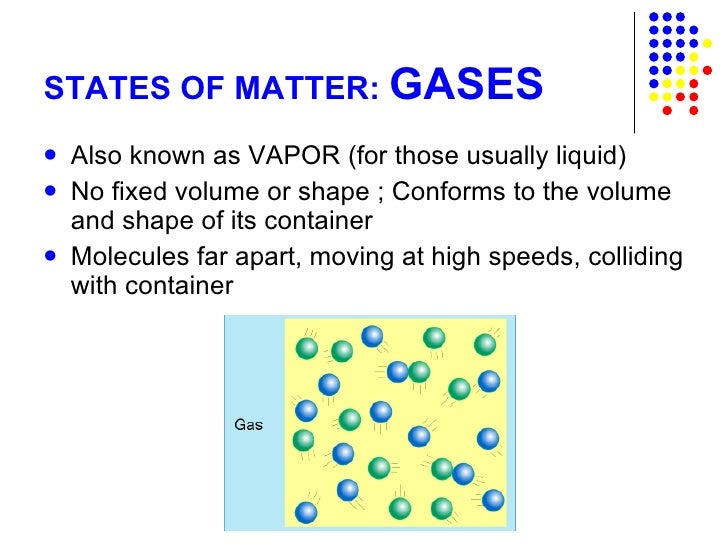 STATES OF MATTER: GASES

- Also known as VAPOR (for those usually liquid)
- No fixed volume or shape ; Conforms to the volume and shape of its container
- Molecules far apart, moving at high speeds, colliding with container

Gas